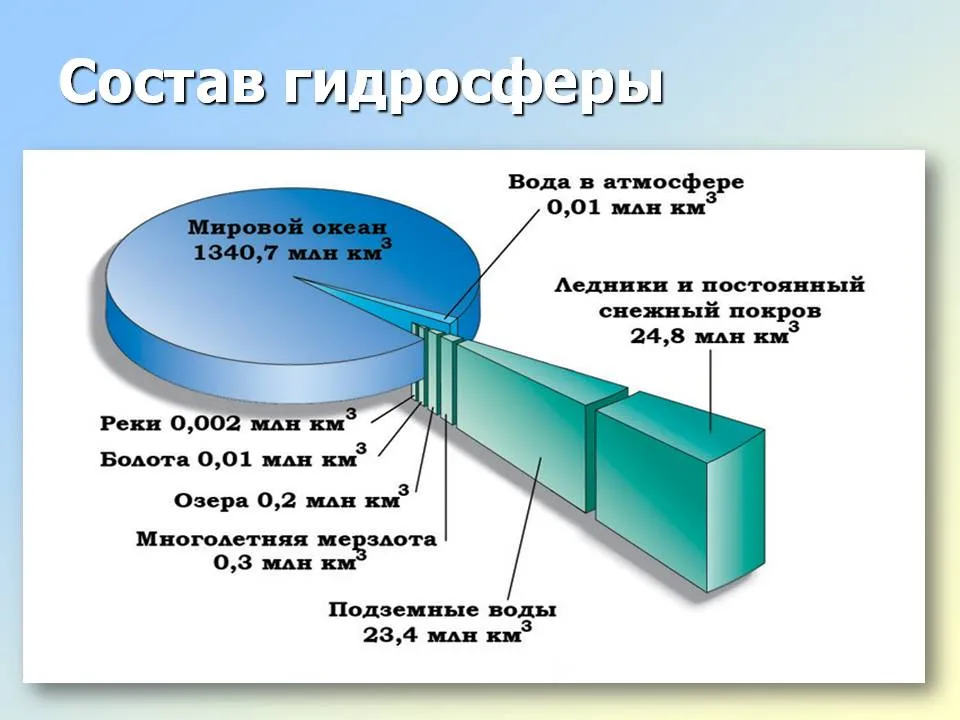 Состав гидросферы

Мировой океан
1340,7 млн км$^3$

Вода в атмосфере
0,01 млн км$^3$

Ледники и постоянный снежный покров
24,8 млн км$^3$

Реки 0,002 млн км$^3$

Болота 0,01 млн км$^3$

Озера 0,2 млн км$^3$

Многолетняя мерзлота
0,3 млн км$^3$

Подземные воды
23,4 млн км$^3$